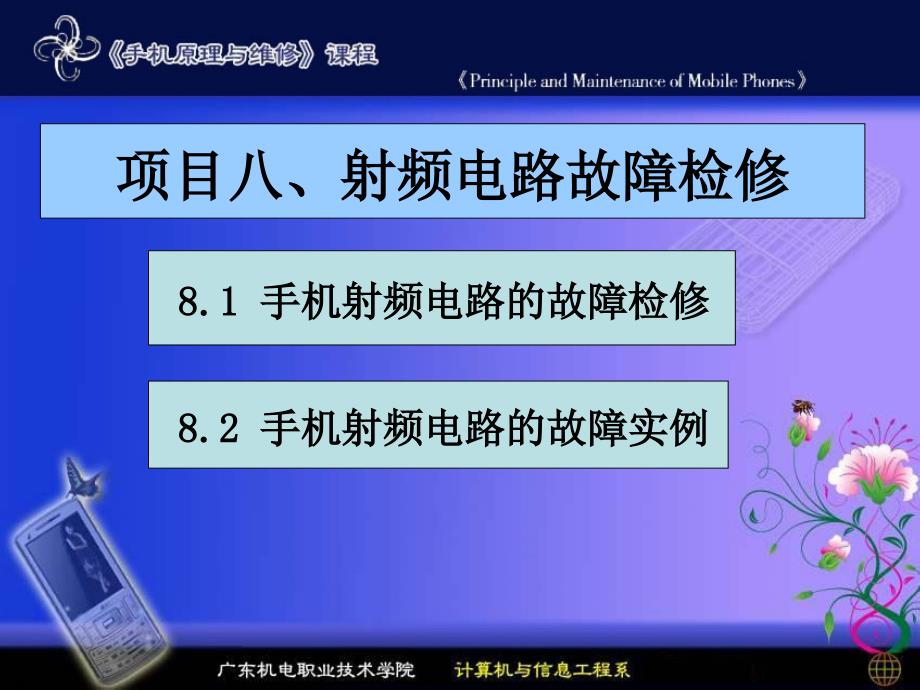 《手机原理与维修》课程

《Principle and Maintenance of Mobile Phones》

项目八、射频电路故障检修

8.1 手机射频电路的故障检修

8.2 手机射频电路的故障实例

广东机电职业技术学院　计算机与信息工程系